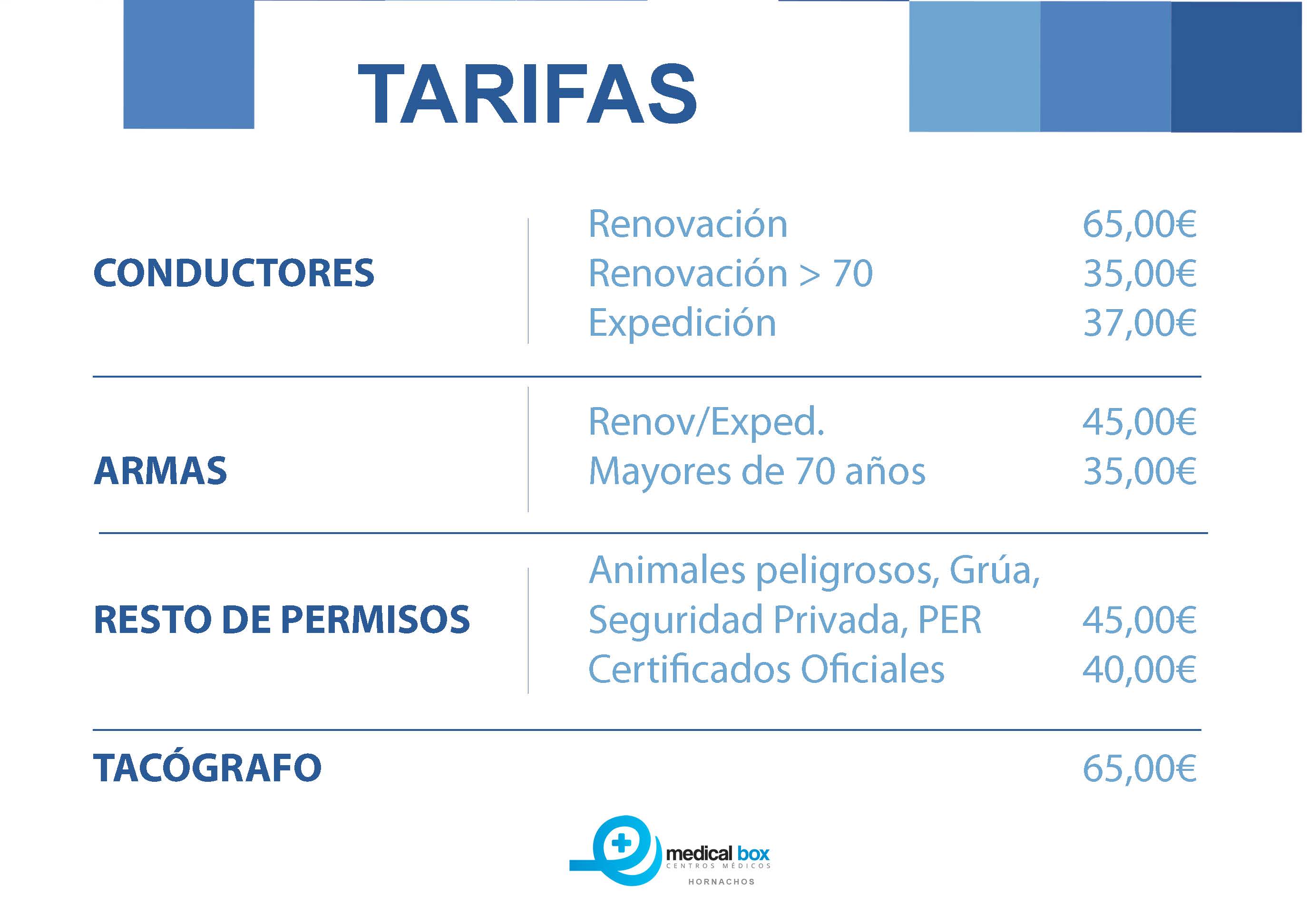 TARIFAS

| | | |
|---|---|---|
| CONDUCTORES | Renovación | 65,00€ |
| | Renovación > 70 | 35,00€ |
| | Expedición | 37,00€ |
| ARMAS | Renov/Exped. | 45,00€ |
| | Mayores de 70 años | 35,00€ |
| RESTO DE PERMISOS | Animales peligrosos, Grúa, Seguridad Privada, PER | 45,00€ |
| | Certificados Oficiales | 40,00€ |
| TACÓGRAFO | | 65,00€ |

medical box
CENTROS MÉDICOS
HORNACHOS